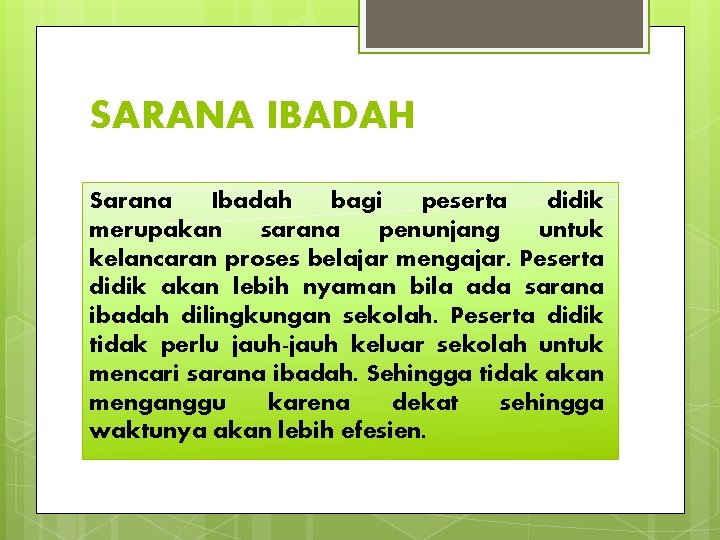 SARANA IBADAH

Sarana Ibadah bagi peserta didik merupakan sarana penunjang untuk kelancaran proses belajar mengajar. Peserta didik akan lebih nyaman bila ada sarana ibadah dilingkungan sekolah. Peserta didik tidak perlu jauh-jauh keluar sekolah untuk mencari sarana ibadah. Sehingga tidak akan menganggu karena dekat sehingga waktunya akan lebih efesien.